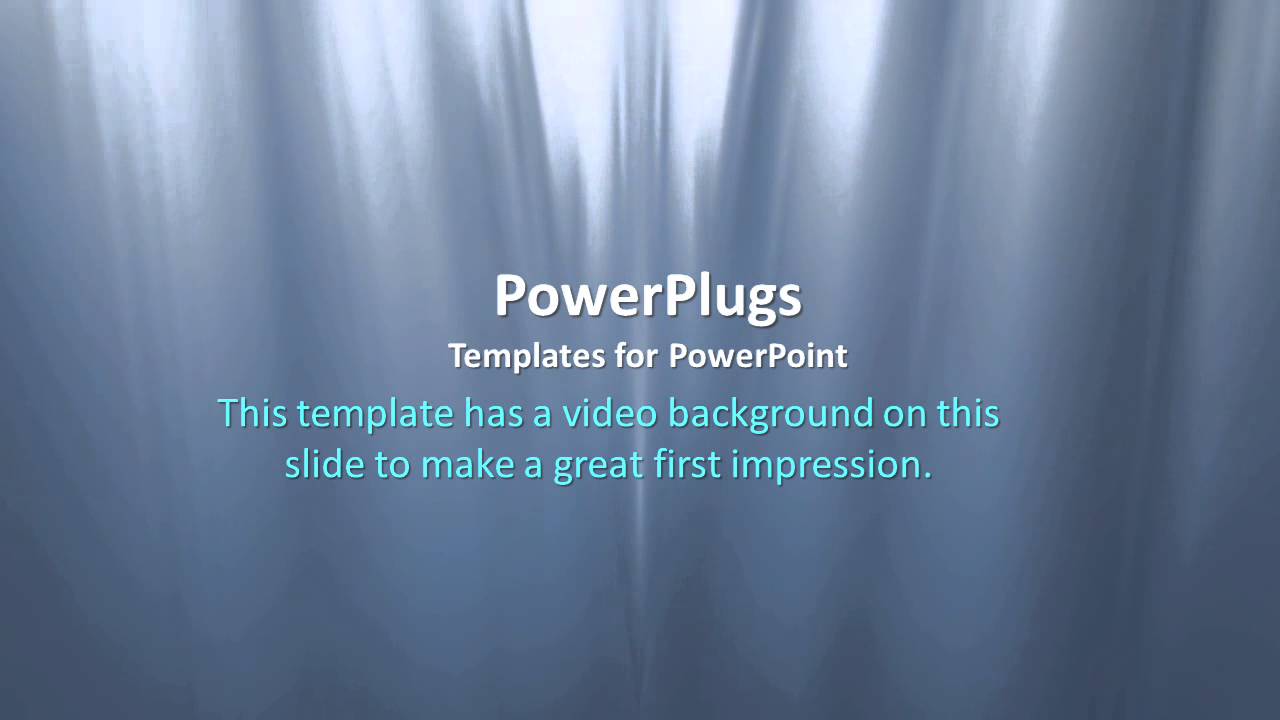 PowerPlugs

Templates for PowerPoint

This template has a video background on this slide to make a great first impression.